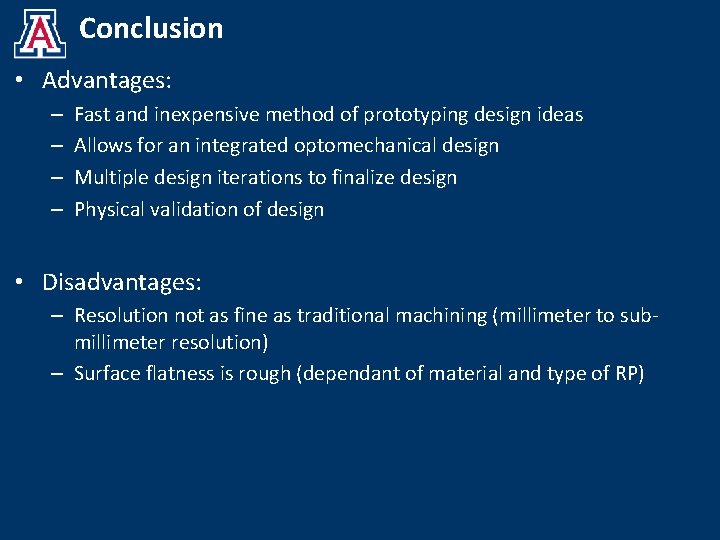 A

Conclusion

• Advantages:
– Fast and inexpensive method of prototyping design ideas
– Allows for an integrated optomechanical design
– Multiple design iterations to finalize design
– Physical validation of design

• Disadvantages:
– Resolution not as fine as traditional machining (millimeter to sub-millimeter resolution)
– Surface flatness is rough (dependant of material and type of RP)